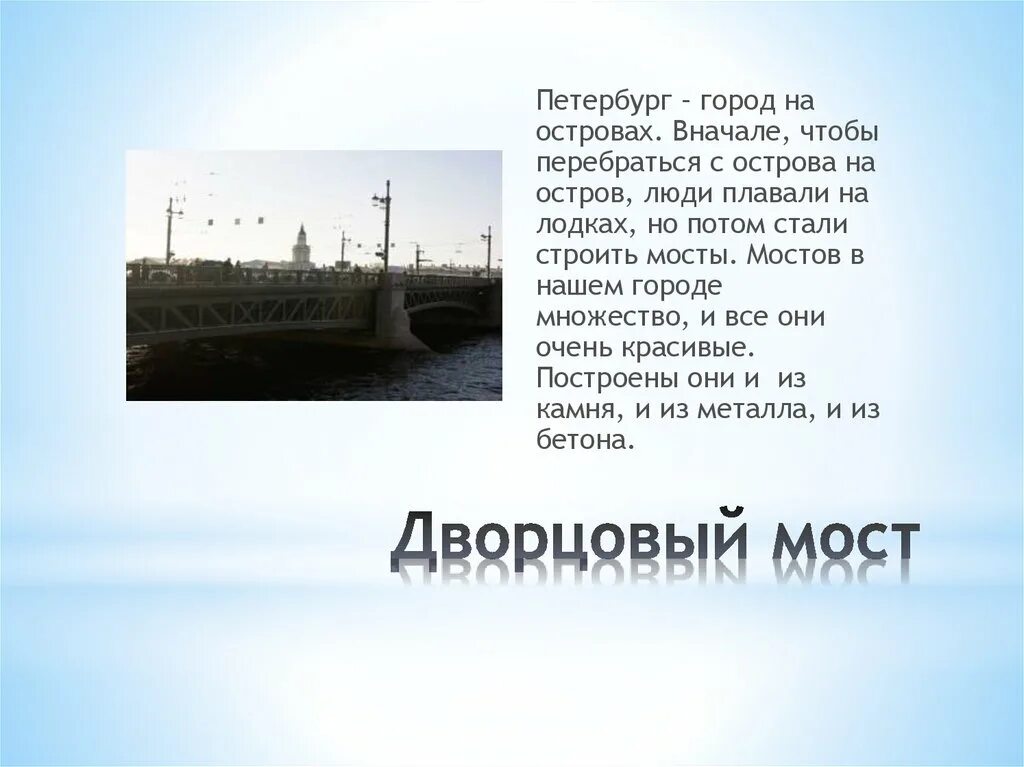 Петербург – город на островах. Вначале, чтобы перебраться с острова на остров, люди плавали на лодках, но потом стали строить мосты. Мостов в нашем городе множество, и все они очень красивые. Построены они и  из камня, и из металла, и из бетона.

Дворцовый мост